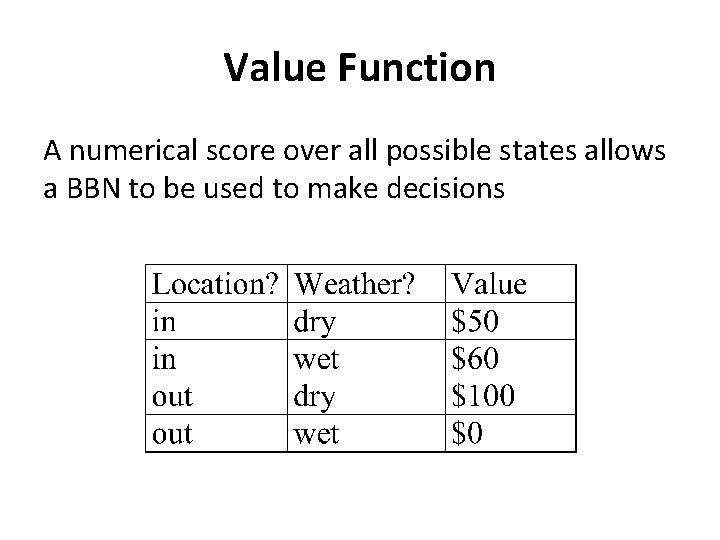 Value Function

A numerical score over all possible states allows a BBN to be used to make decisions

| Location? | Weather? | Value |
|---|---|---|
| in | dry | \$50 |
| in | wet | \$60 |
| out | dry | \$100 |
| out | wet | \$0 |